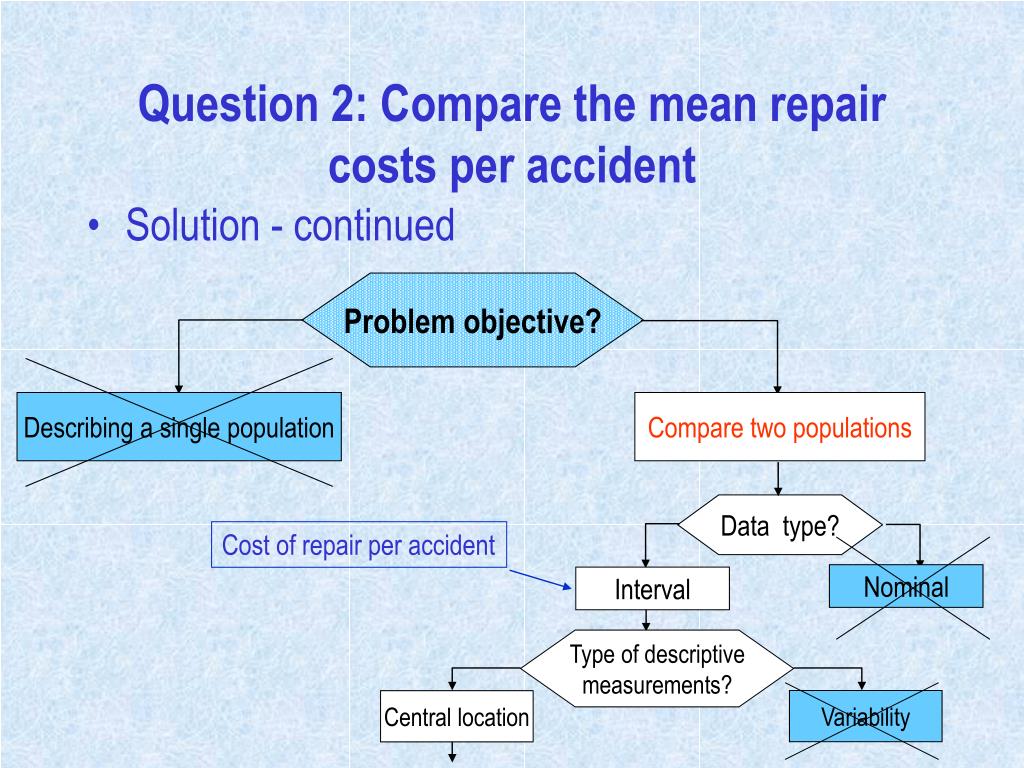 Question 2: Compare the mean repair costs per accident

• Solution - continued

Problem objective?

Describing a single population

Compare two populations

Data type?

Cost of repair per accident

Interval

Nominal

Type of descriptive measurements?

Central location

Variability